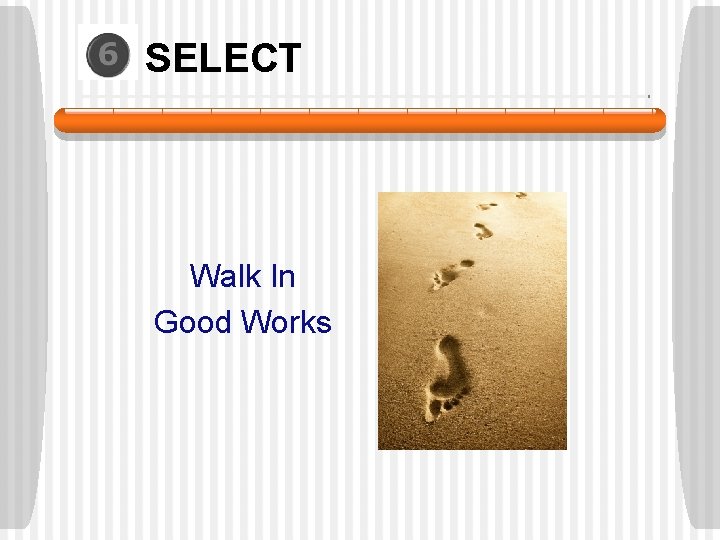 6 SELECT

Walk In
Good Works